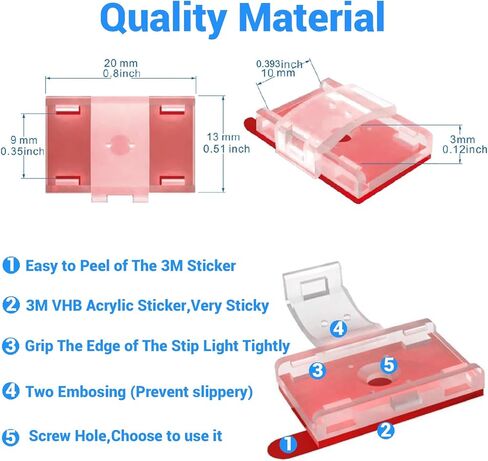 Quality Material

20 mm
0.8inch

9 mm
0.35inch

13 mm
0.51 inch

0.393inch
10 mm

3mm
0.12inch

1 Easy to Peel of The 3M Sticker

2 3M VHB Acrylic Sticker,Very Sticky

3 Grip The Edge of The Stip Light Tightly

4 Two Embosing (Prevent slippery)

5 Screw Hole,Choose to use it

4
3
5
2
1